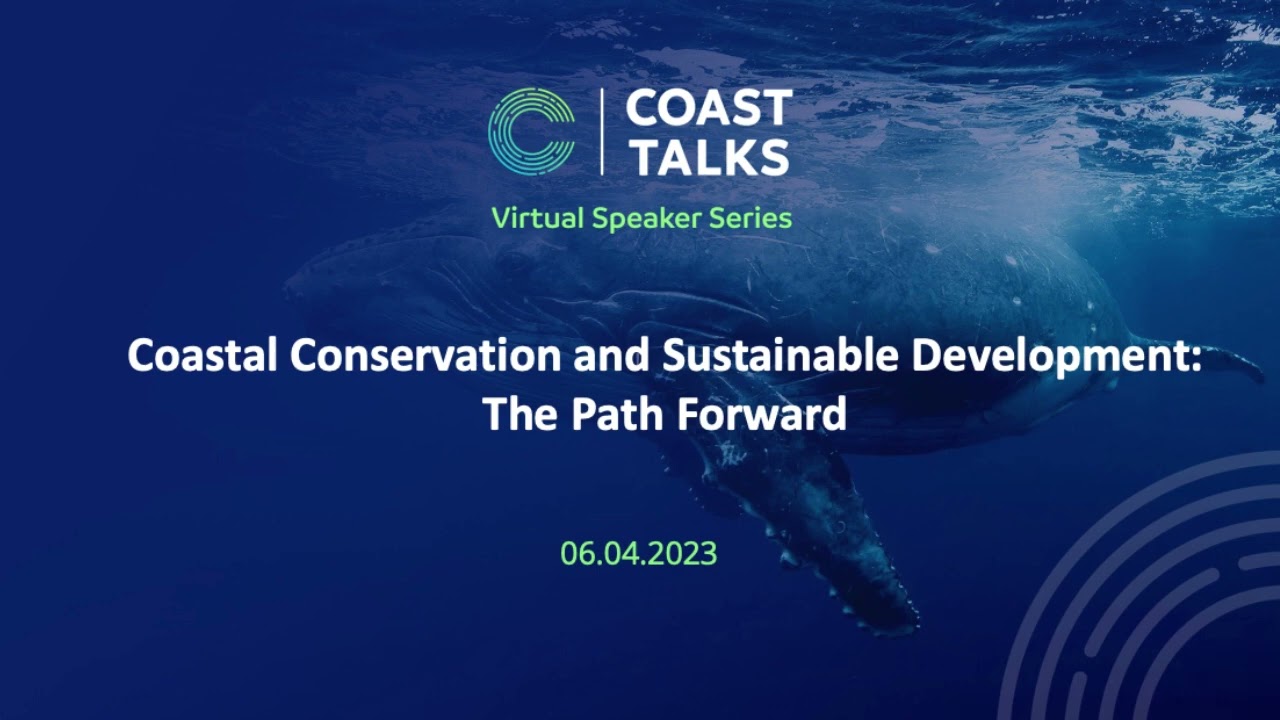 COAST TALKS

Virtual Speaker Series

Coastal Conservation and Sustainable Development: The Path Forward

06.04.2023